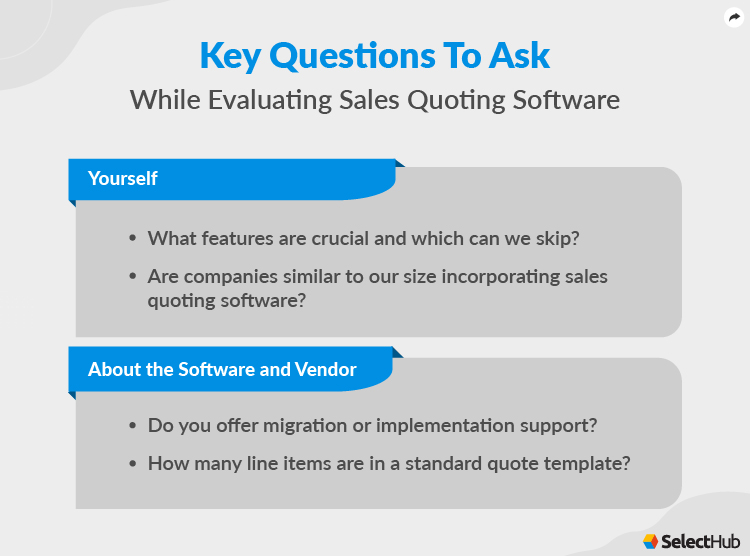 Key Questions To Ask
While Evaluating Sales Quoting Software

Yourself

• What features are crucial and which can we skip?
• Are companies similar to our size incorporating sales quoting software?

About the Software and Vendor

• Do you offer migration or implementation support?
• How many line items are in a standard quote template?

SelectHub